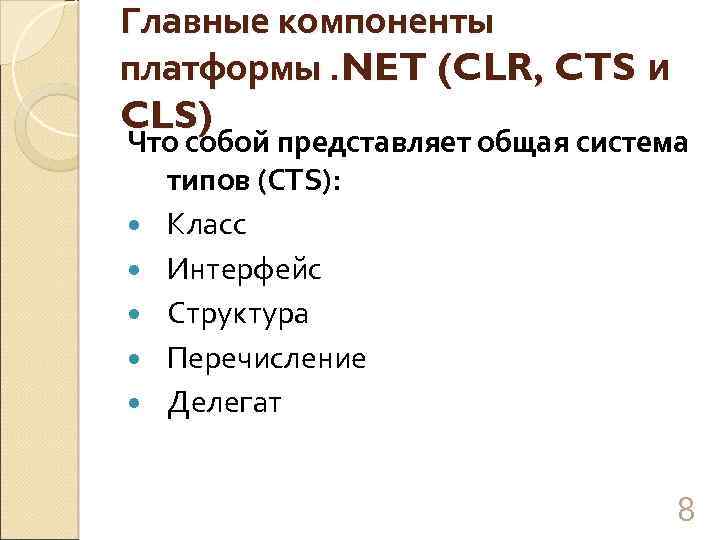 Главные компоненты платформы .NET (CLR, CTS и CLS)

Что собой представляет общая система типов (CTS):

- Класс
- Интерфейс
- Структура
- Перечисление
- Делегат

8